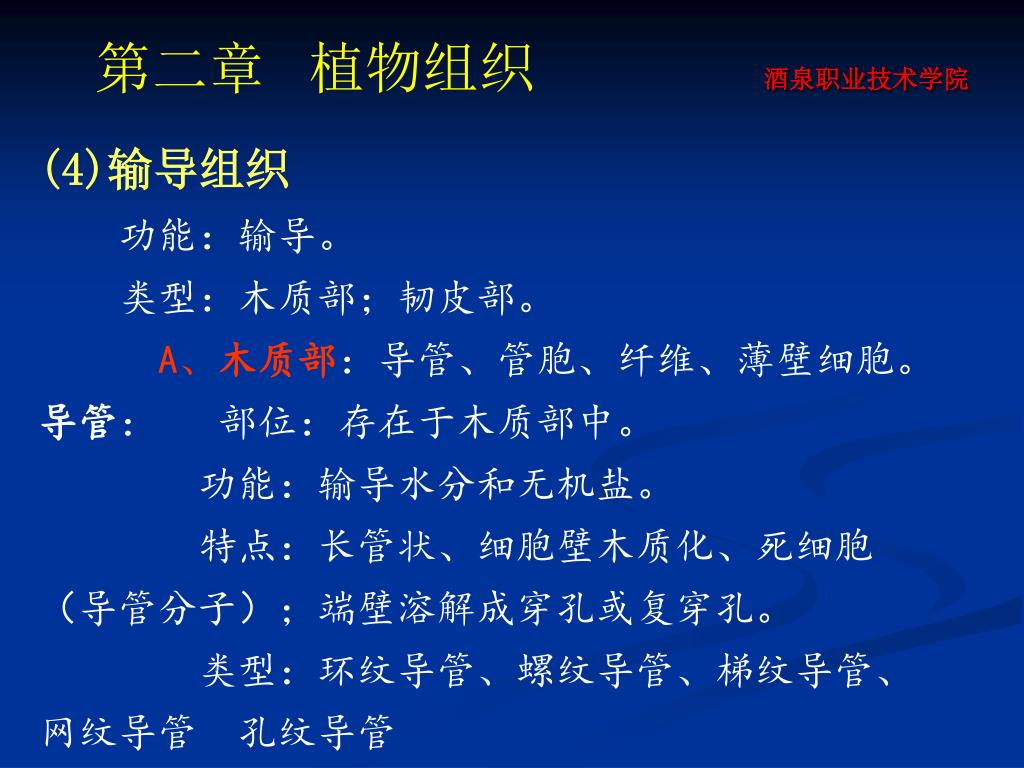 第二章 植物组织

酒泉职业技术学院

(4)输导组织

功能：输导。

类型：木质部；韧皮部。

A、木质部：导管、管胞、纤维、薄壁细胞。

导管： 部位：存在于木质部中。

功能：输导水分和无机盐。

特点：长管状、细胞壁木质化、死细胞（导管分子）；端壁溶解成穿孔或复穿孔。

类型：环纹导管、螺纹导管、梯纹导管、网纹导管 孔纹导管